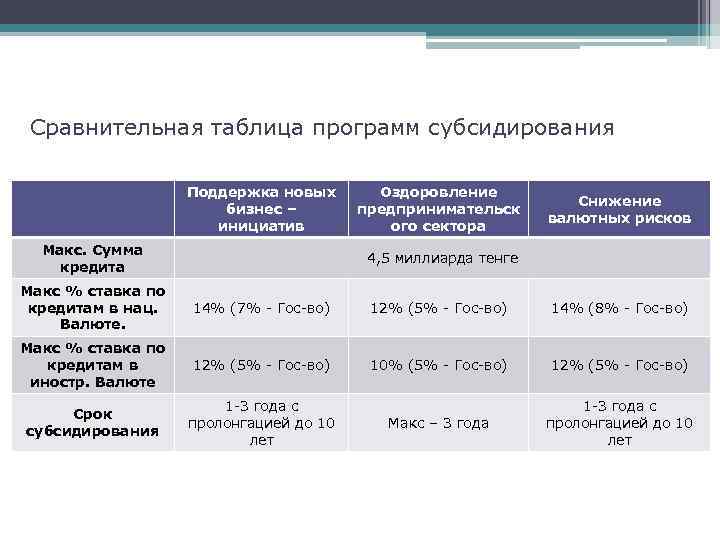 Сравнительная таблица программ субсидирования

| | Поддержка новых бизнес – инициатив | Оздоровление предпринимательского сектора | Снижение валютных рисков |
|---|---|---|---|
| Макс. Сумма кредита | 4,5 миллиарда тенге | | |
| Макс % ставка по кредитам в нац. Валюте. | 14% (7% - Гос-во) | 12% (5% - Гос-во) | 14% (8% - Гос-во) |
| Макс % ставка по кредитам в иностр. Валюте | 12% (5% - Гос-во) | 10% (5% - Гос-во) | 12% (5% - Гос-во) |
| Срок субсидирования | 1-3 года с пролонгацией до 10 лет | Макс – 3 года | 1-3 года с пролонгацией до 10 лет |